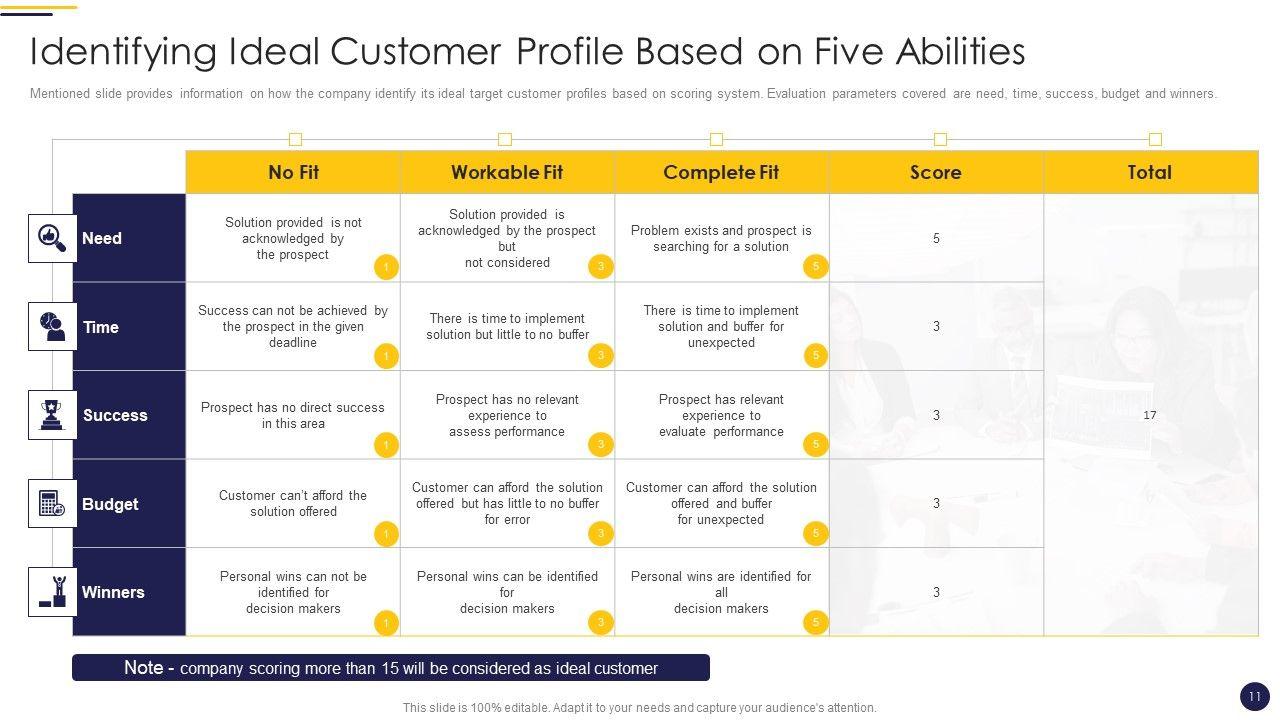 Identifying Ideal Customer Profile Based on Five Abilities

Mentioned slide provides information on how the company identify its ideal target customer profiles based on scoring system. Evaluation parameters covered are need, time, success, budget and winners.

| | No Fit | Workable Fit | Complete Fit | Score | Total |
|---|---|---|---|---|---|
| Need | Solution provided is not acknowledged by the prospect 1 | Solution provided is acknowledged by the prospect but not considered 3 | Problem exists and prospect is searching for a solution 5 | 5 | 17 |
| Time | Success can not be achieved by the prospect in the given deadline 1 | There is time to implement solution but little to no buffer 3 | There is time to implement solution and buffer for unexpected 5 | 3 | |
| Success | Prospect has no direct success in this area 1 | Prospect has no relevant experience to assess performance 3 | Prospect has relevant experience to evaluate performance 5 | 3 | |
| Budget | Customer can't afford the solution offered 1 | Customer can afford the solution offered but has little to no buffer for error 3 | Customer can afford the solution offered and buffer for unexpected 5 | 3 | |
| Winners | Personal wins can not be identified for decision makers 1 | Personal wins can be identified for decision makers 3 | Personal wins are identified for all decision makers 5 | 3 | |

Note - company scoring more than 15 will be considered as ideal customer

This slide is 100% editable. Adapt it to your needs and capture your audience's attention.

11